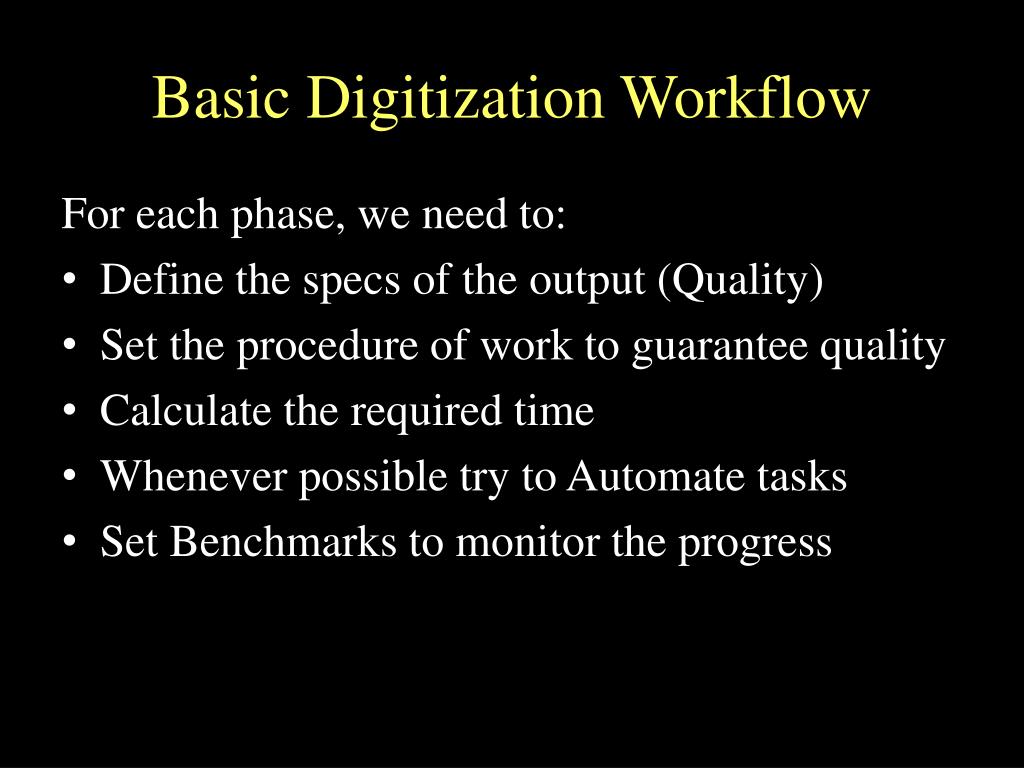 Basic Digitization Workflow

For each phase, we need to:
• Define the specs of the output (Quality)
• Set the procedure of work to guarantee quality
• Calculate the required time
• Whenever possible try to Automate tasks
• Set Benchmarks to monitor the progress